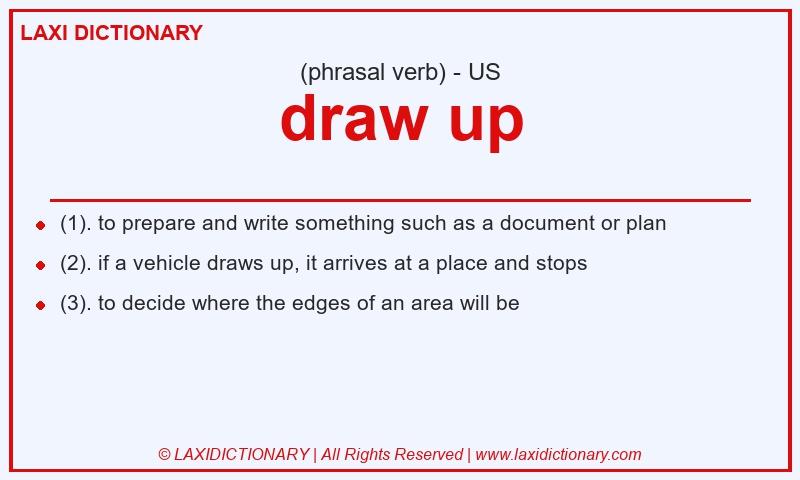 LAXI DICTIONARY

(phrasal verb) - US

draw up

- (1). to prepare and write something such as a document or plan
- (2). if a vehicle draws up, it arrives at a place and stops
- (3). to decide where the edges of an area will be

© LAXIDICTIONARY | All Rights Reserved | www.laxidictionary.com